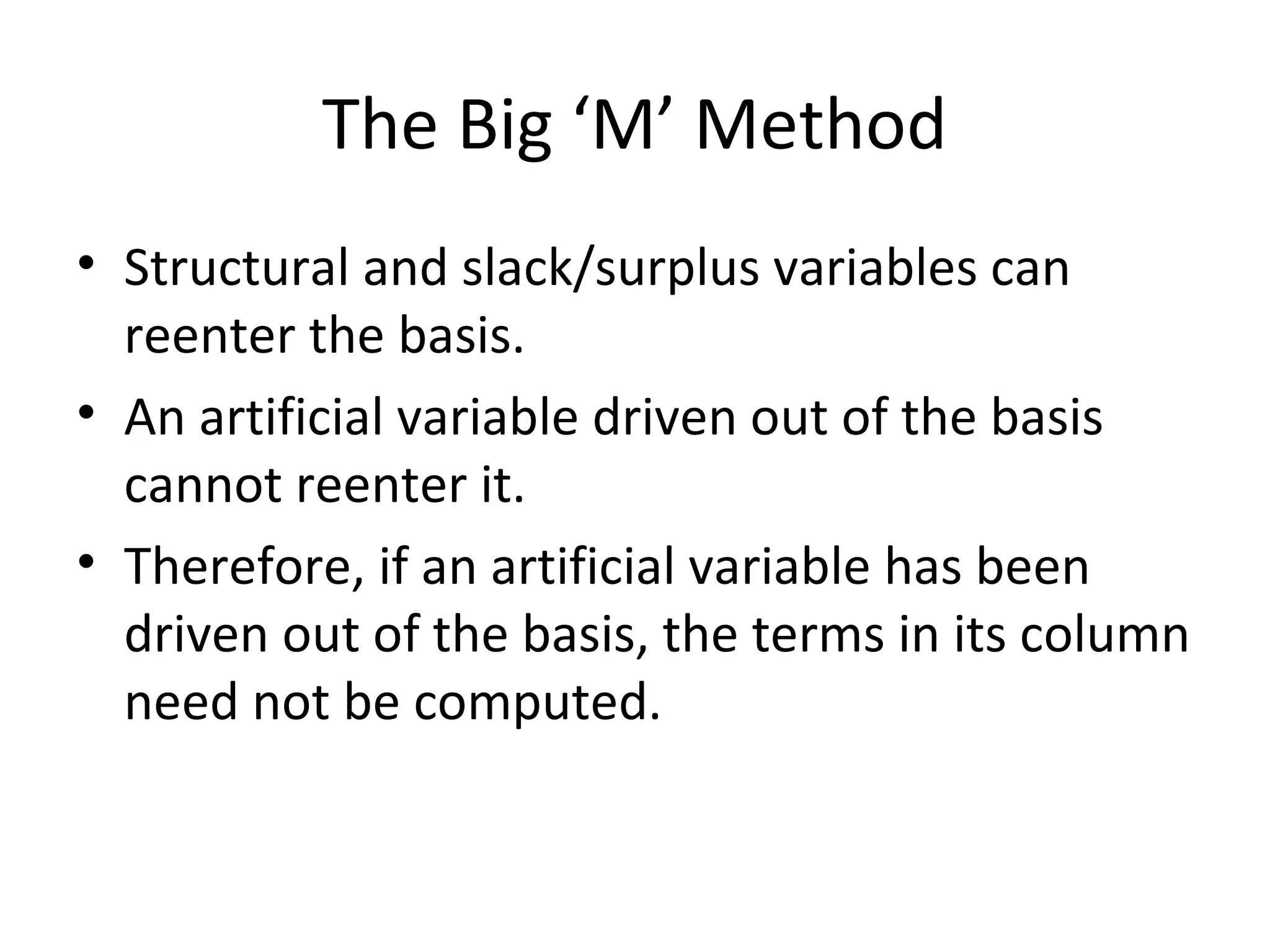 The Big ‘M’ Method

• Structural and slack/surplus variables can reenter the basis.

• An artificial variable driven out of the basis cannot reenter it.

• Therefore, if an artificial variable has been driven out of the basis, the terms in its column need not be computed.